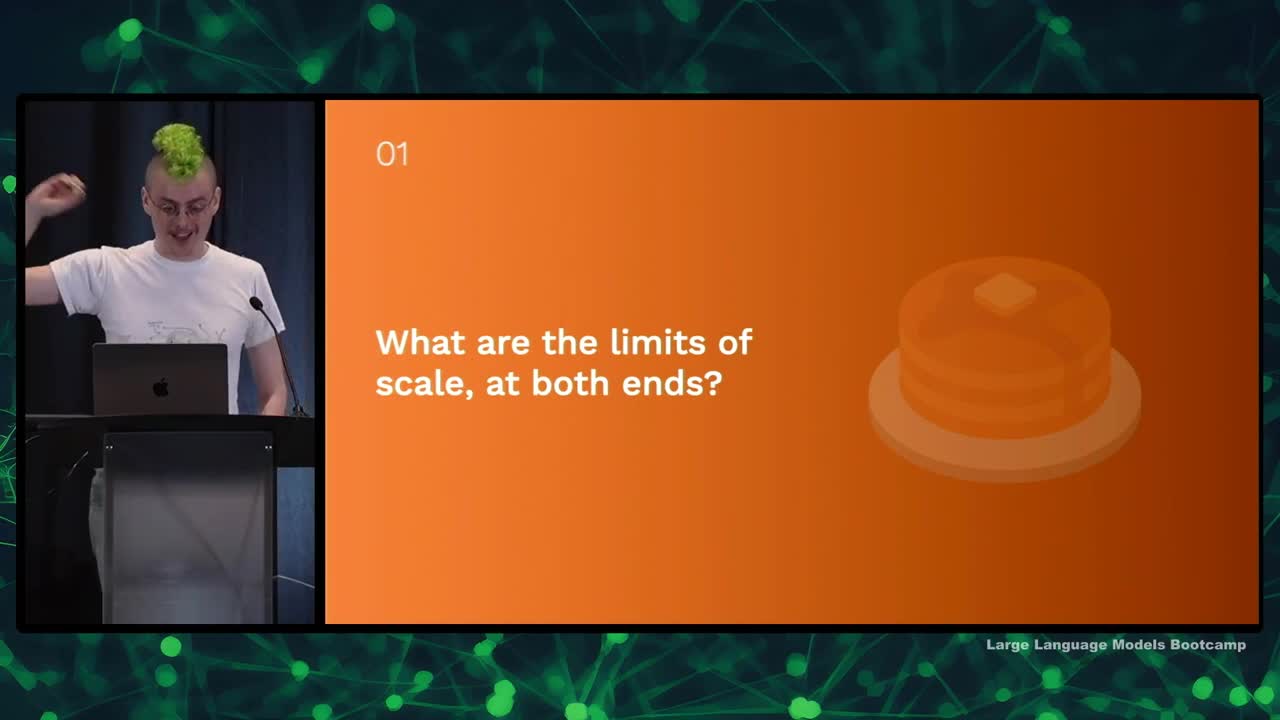 01

What are the limits of scale, at both ends?

Large Language Models Bootcamp